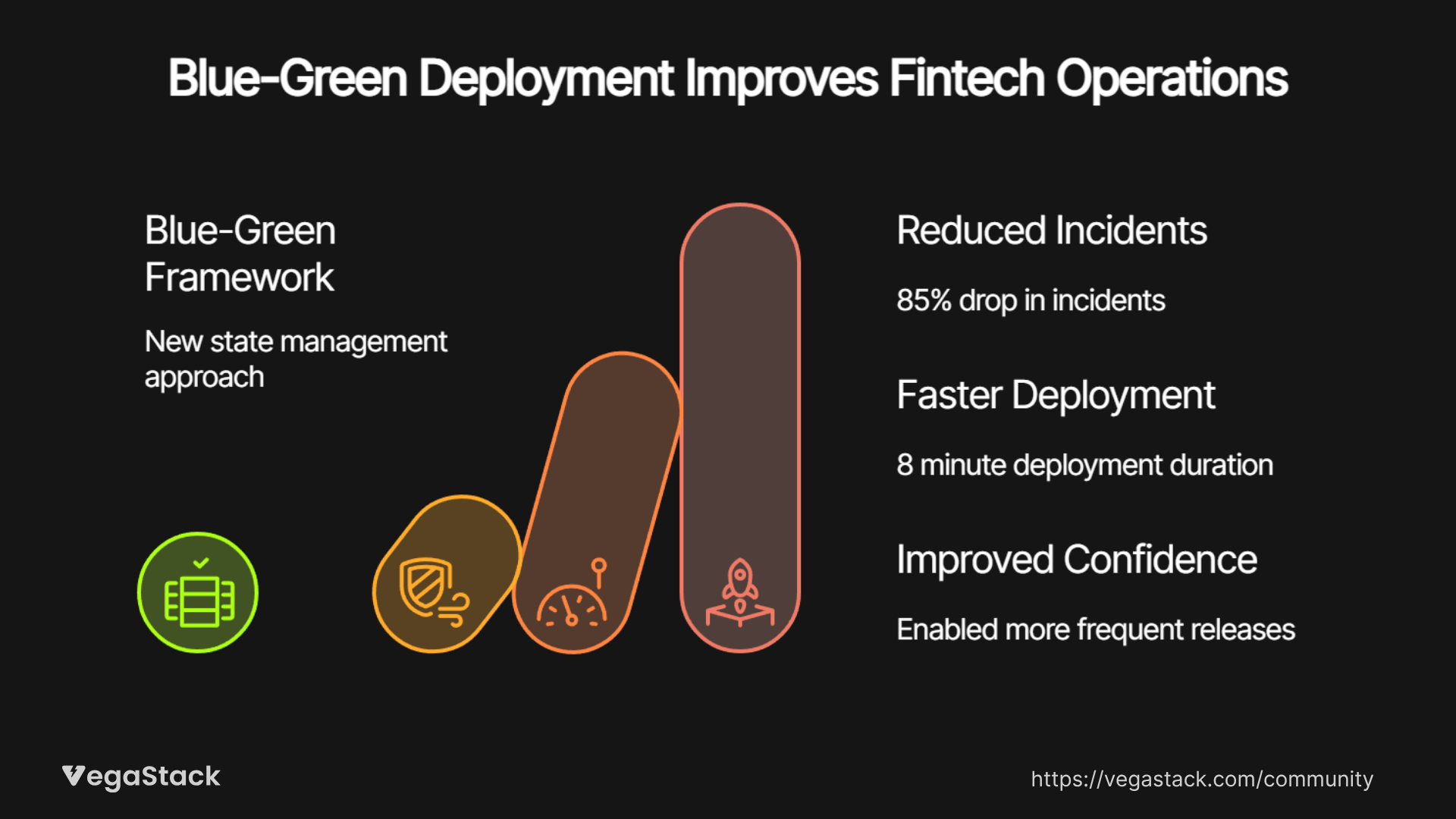 Blue-Green Deployment Improves Fintech Operations

Blue-Green Framework

New state management approach

Reduced Incidents

85% drop in incidents

Faster Deployment

8 minute deployment duration

Improved Confidence

Enabled more frequent releases

VegaStack

https://vegastack.com/community